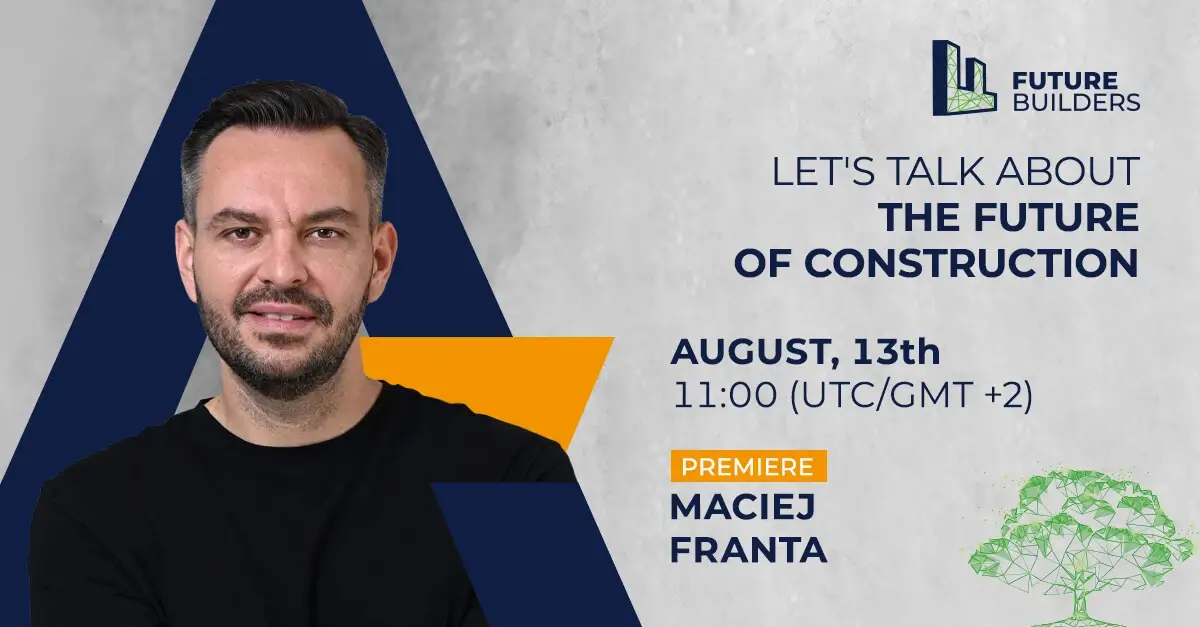 FUTURE BUILDERS

LET'S TALK ABOUT
THE FUTURE OF CONSTRUCTION

AUGUST, 13th
11:00 (UTC/GMT +2)

PREMIERE
MACIEJ FRANTA